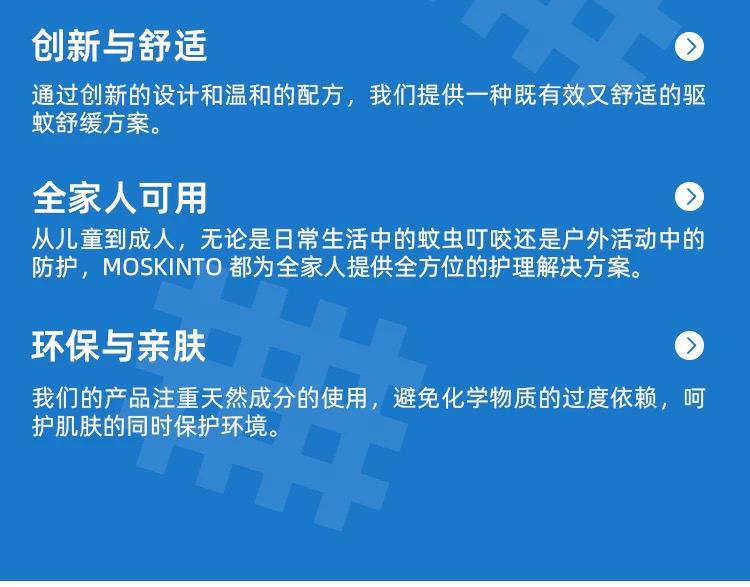 创新与舒适

通过创新的设计和温和的配方，我们提供一种既有效又舒适的驱蚊舒缓方案。

全家人可用

从儿童到成人，无论是日常生活中的蚊虫叮咬还是户外活动中的防护，MOSKINTO 都为全家人提供全方位的护理解决方案。

环保与亲肤

我们的产品注重天然成分的使用，避免化学物质的过度依赖，呵护肌肤的同时保护环境。